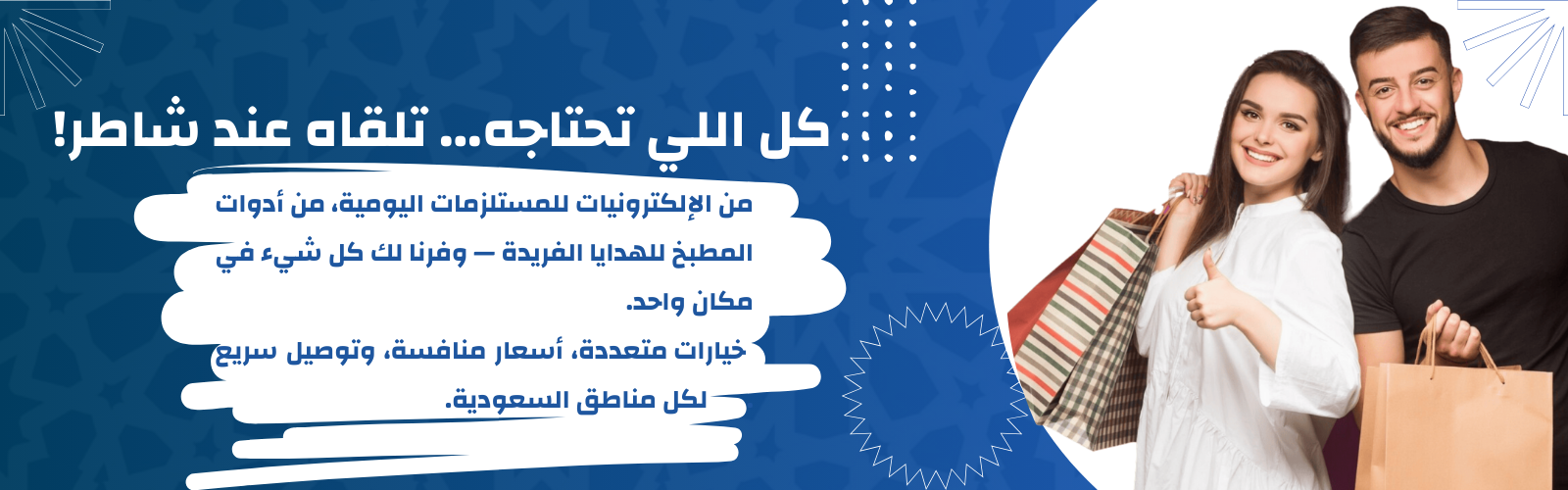 كل اللي تحتاجه... تلقاه عند شاطر!

من الإلكترونيات للمستلزمات اليومية، من أدوات المطبخ للهدايا الفريدة — وفرنا لك كل شيء في مكان واحد.

خيارات متعددة، أسعار منافسة، وتوصيل سريع لكل مناطق السعودية.